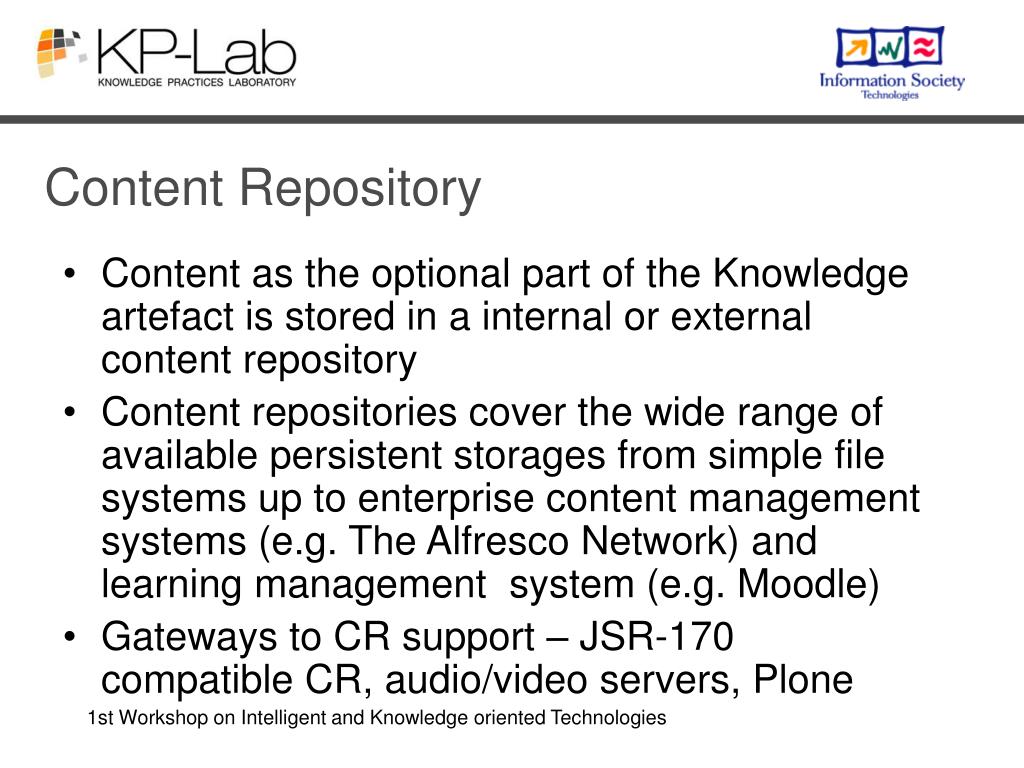 KP-Lab
KNOWLEDGE PRACTICES LABORATORY

Information Society
Technologies

Content Repository

• Content as the optional part of the Knowledge artefact is stored in a internal or external content repository
• Content repositories cover the wide range of available persistent storages from simple file systems up to enterprise content management systems (e.g. The Alfresco Network) and learning management system (e.g. Moodle)
• Gateways to CR support – JSR-170 compatible CR, audio/video servers, Plone

1st Workshop on Intelligent and Knowledge oriented Technologies